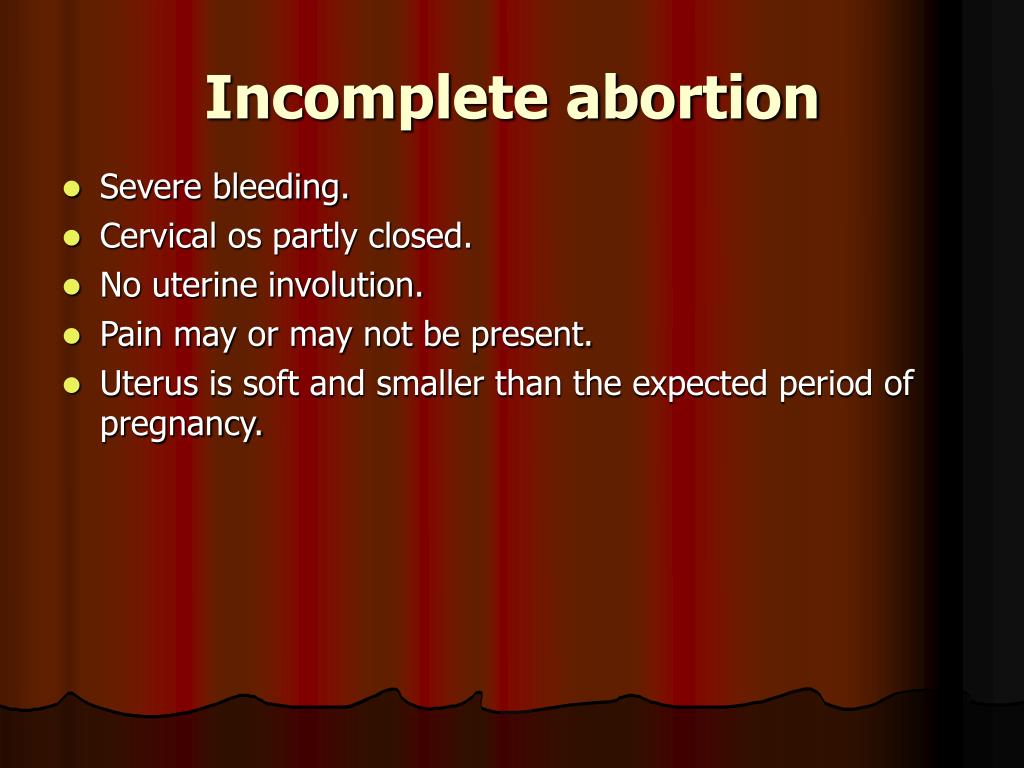 Incomplete abortion

- Severe bleeding.
- Cervical os partly closed.
- No uterine involution.
- Pain may or may not be present.
- Uterus is soft and smaller than the expected period of pregnancy.